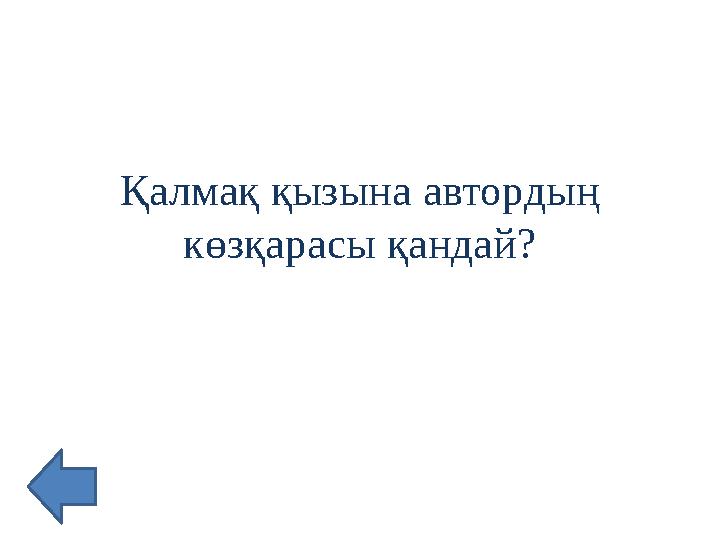 Қалмақ қызына автордың көзқарасы қандай?